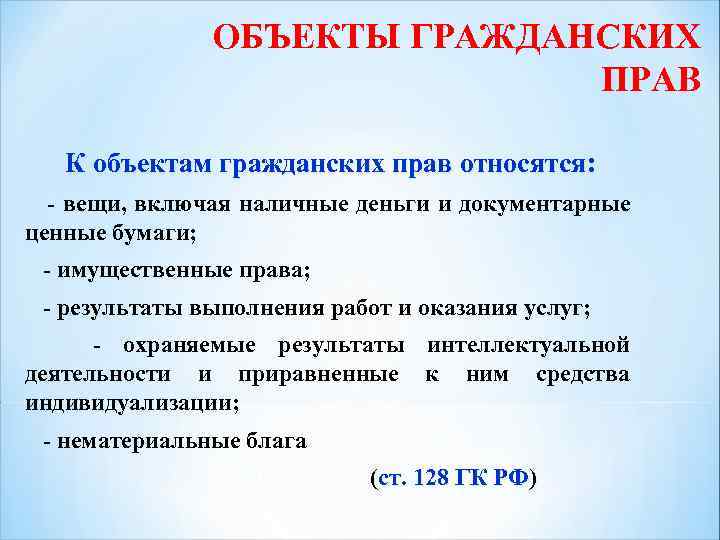 ОБЪЕКТЫ ГРАЖДАНСКИХ ПРАВ

К объектам гражданских прав относятся:

- вещи, включая наличные деньги и документарные ценные бумаги;

- имущественные права;

- результаты выполнения работ и оказания услуг;

- охраняемые результаты интеллектуальной деятельности и приравненные к ним средства индивидуализации;

- нематериальные блага

(ст. 128 ГК РФ)